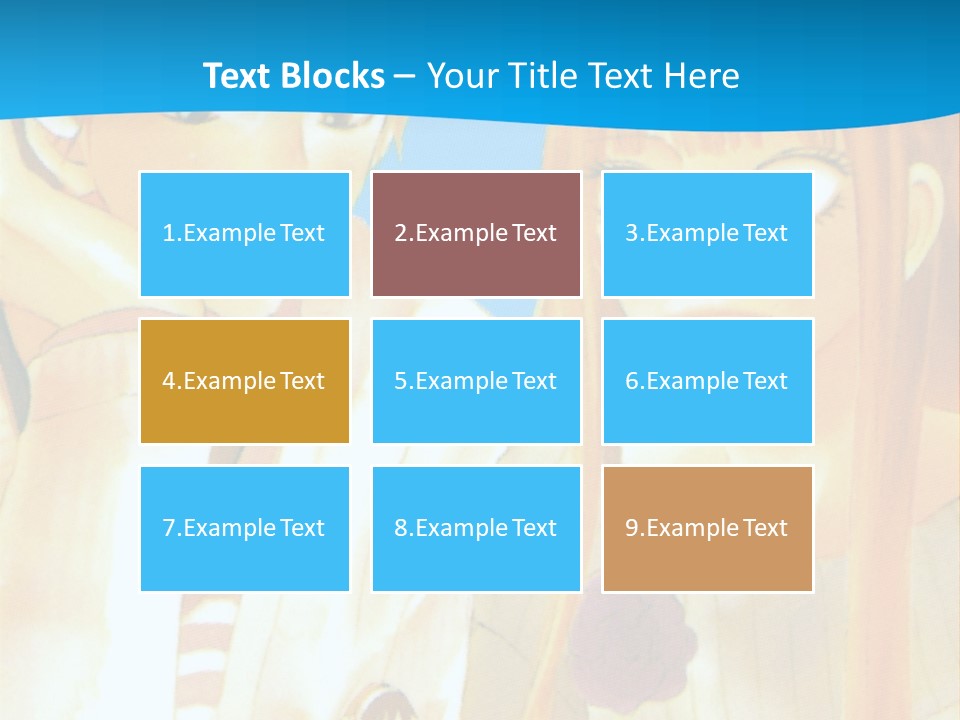 Text Blocks – Your Title Text Here

1.Example Text

2.Example Text

3.Example Text

4.Example Text

5.Example Text

6.Example Text

7.Example Text

8.Example Text

9.Example Text